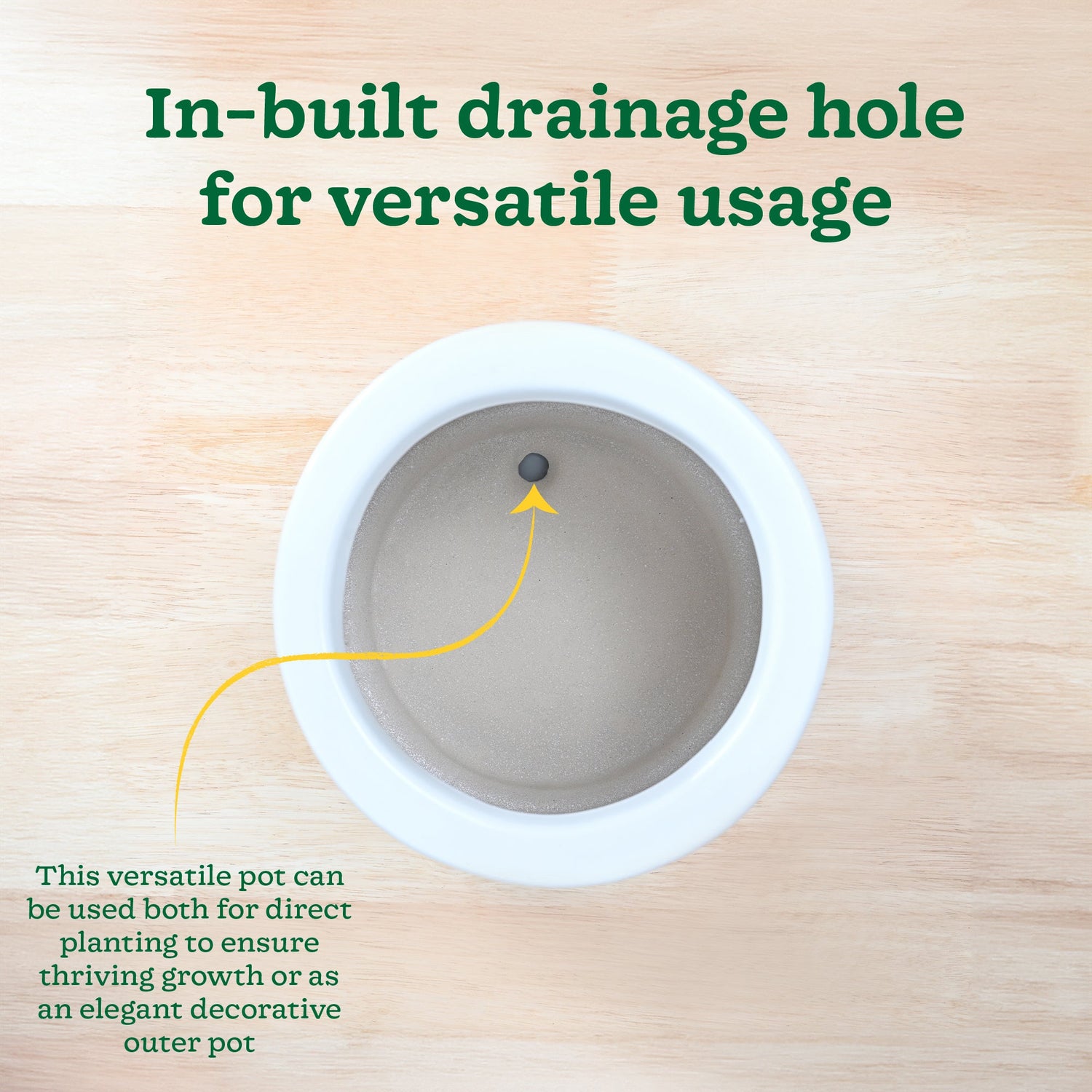 In-built drainage hole for versatile usage

This versatile pot can be used both for direct planting to ensure thriving growth or as an elegant decorative outer pot